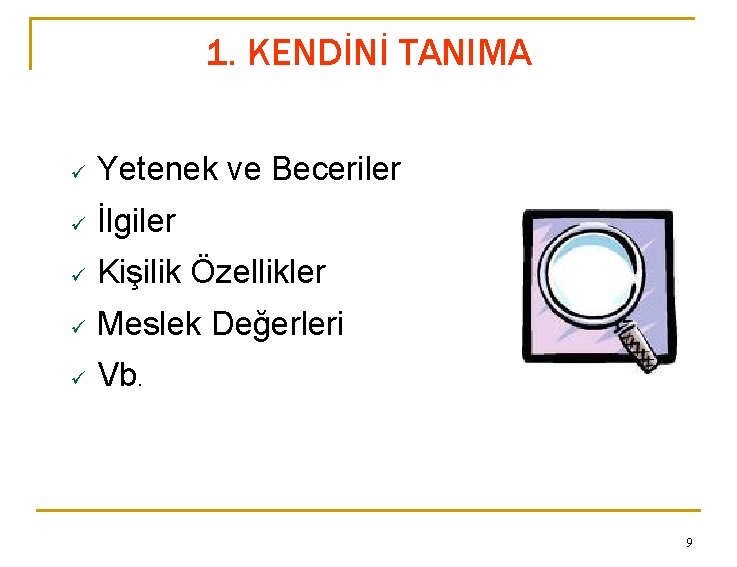 1. KENDİNİ TANIMA

✓ Yetenek ve Beceriler
✓ İlgiler
✓ Kişilik Özellikler
✓ Meslek Değerleri
✓ Vb.

9